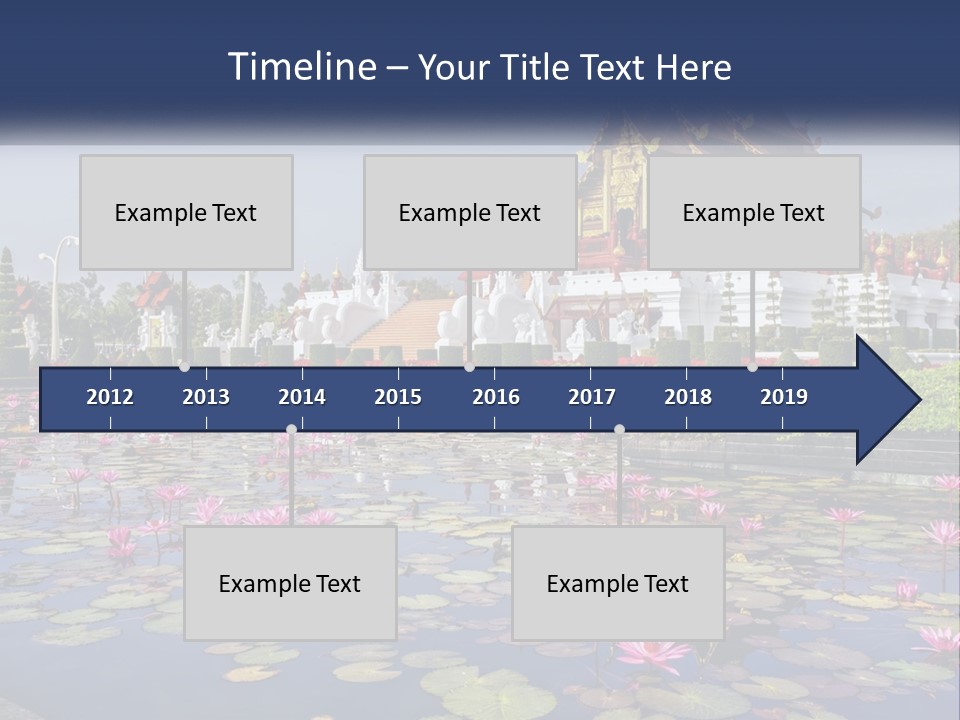 Timeline – Your Title Text Here

Example Text

Example Text

Example Text

2012 2013 2014 2015 2016 2017 2018 2019

Example Text

Example Text